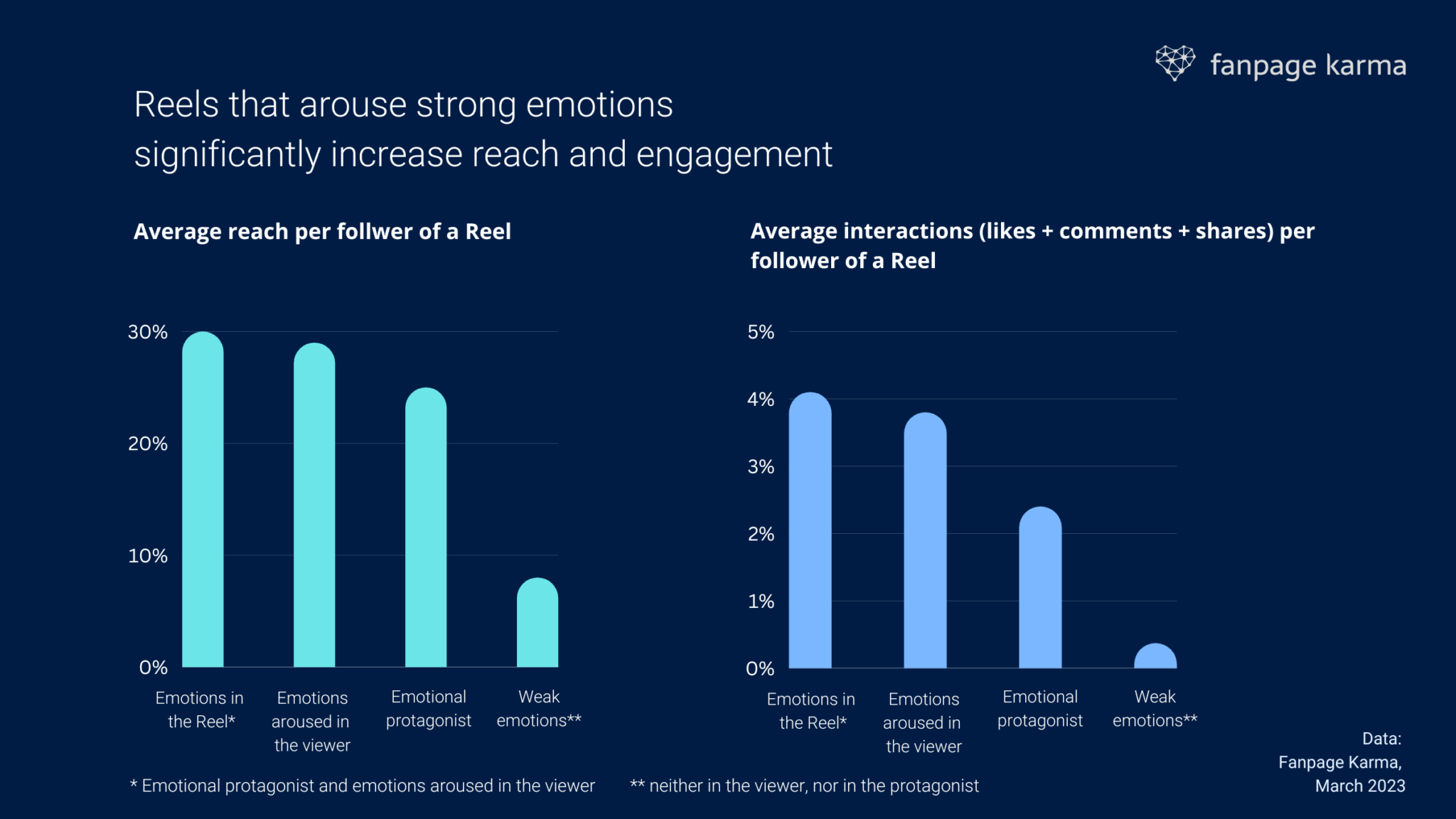 fanpage karma

Reels that arouse strong emotions significantly increase reach and engagement

Average reach per follwer of a Reel

30%
20%
10%
0%

Emotions in the Reel*
Emotions aroused in the viewer
Emotional protagonist
Weak emotions**

Average interactions (likes + comments + shares) per follower of a Reel

5%
4%
3%
2%
1%
0%

Emotions in the Reel*
Emotions aroused in the viewer
Emotional protagonist
Weak emotions**

* Emotional protagonist and emotions aroused in the viewer

** neither in the viewer, nor in the protagonist

Data: Fanpage Karma, March 2023